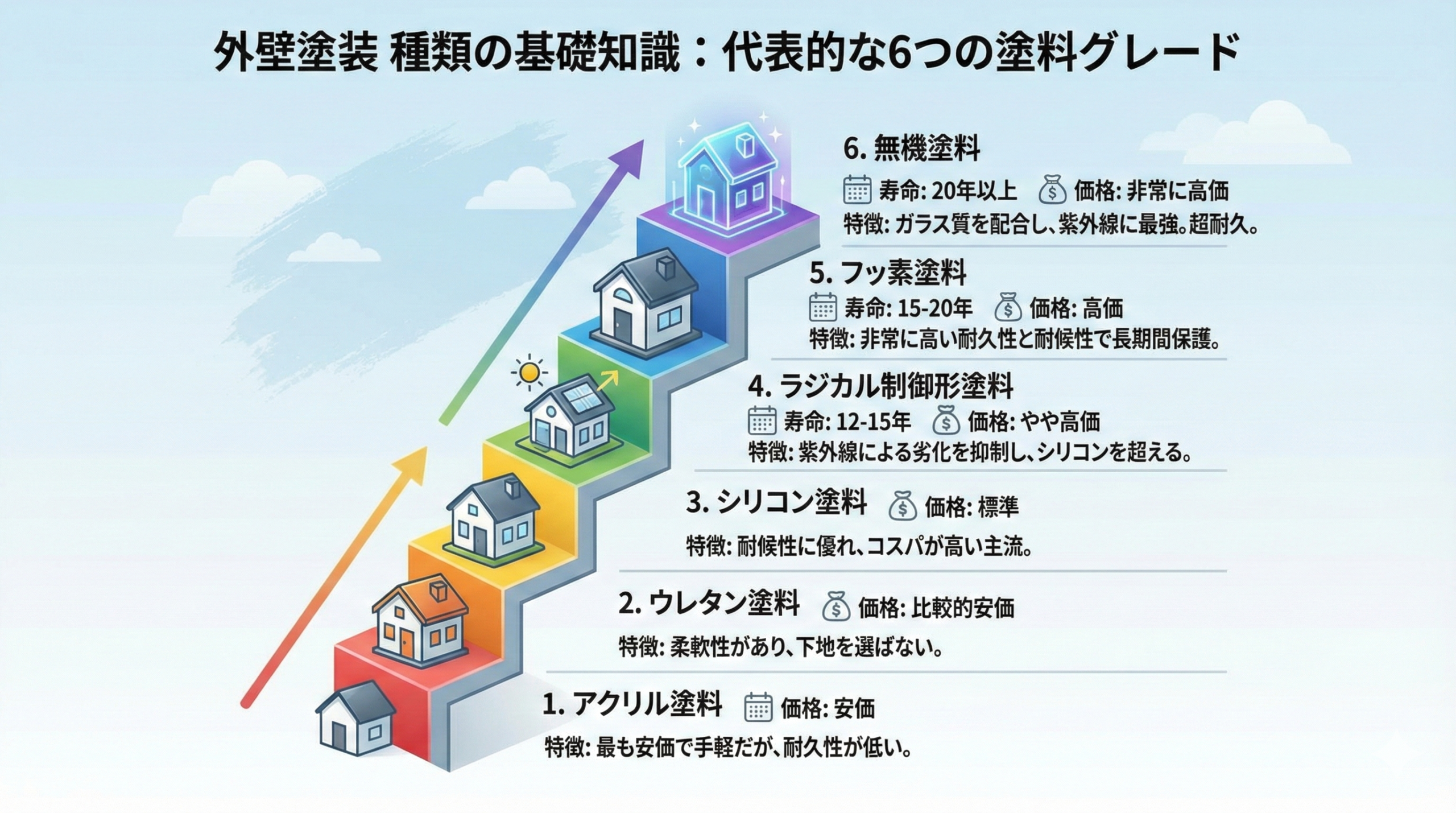 外壁塗装 種類の基礎知識：代表的な6つの塗料グレード

6. 無機塗料
寿命: 20年以上 価格: 非常に高価
特徴: ガラス質を配合し、紫外線に最強。超耐久。

5. フッ素塗料
寿命: 15-20年 価格: 高価
特徴: 非常に高い耐久性と耐候性で長期間保護。

4. ラジカル制御形塗料
寿命: 12-15年 価格: やや高価
特徴: 紫外線による劣化を抑制し、シリコンを超える。

3. シリコン塗料 価格: 標準
特徴: 耐候性に優れ、コスパが高い主流。

2. ウレタン塗料 価格: 比較的安価
特徴: 柔軟性があり、下地を選ばない。

1. アクリル塗料 価格: 安価
特徴: 最も安価で手軽だが、耐久性が低い。